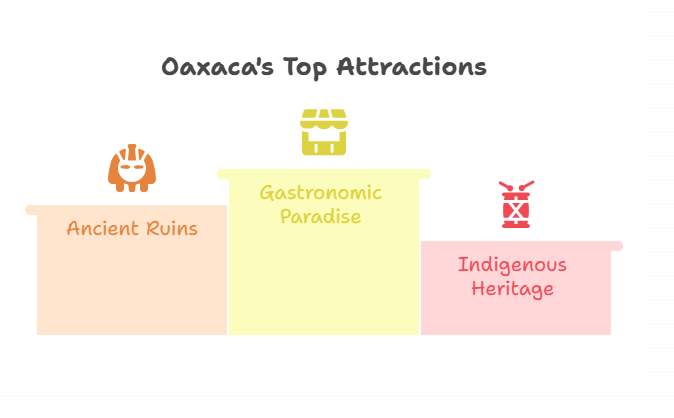 Oaxaca's Top Attractions

Ancient Ruins

Gastronomic Paradise

Indigenous Heritage